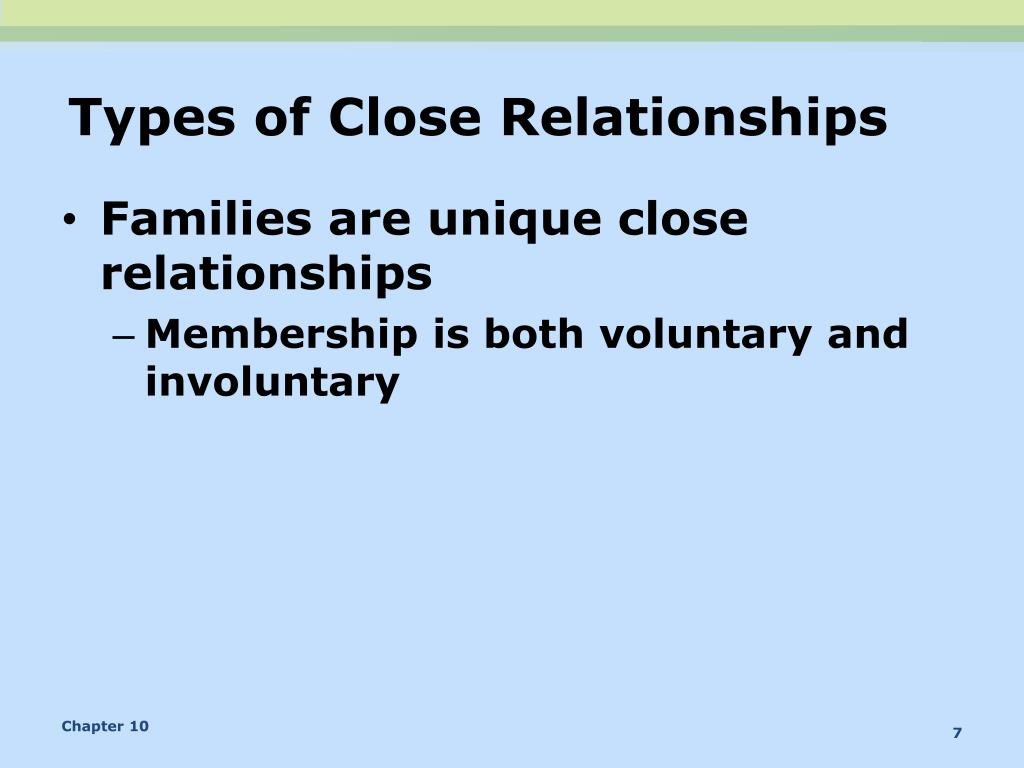 Types of Close Relationships

• Families are unique close relationships
– Membership is both voluntary and involuntary

Chapter 10

7